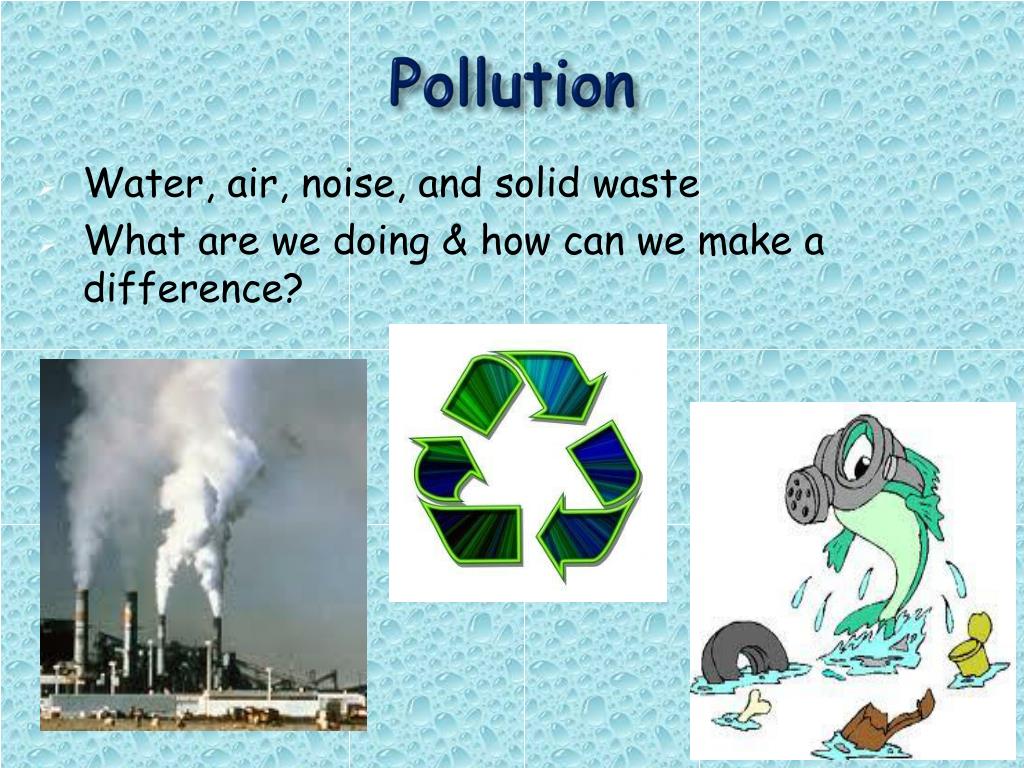 Pollution

Water, air, noise, and solid waste

What are we doing & how can we make a difference?